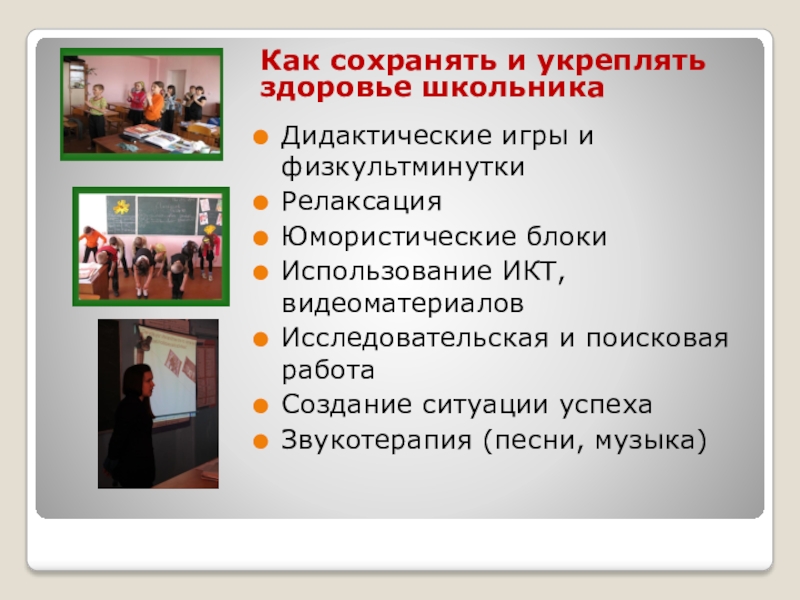 Как сохранять и укреплять здоровье школьника

Дидактические игры и физкультминутки
Релаксация
Юмористические блоки
Использование ИКТ, видеоматериалов
Исследовательская и поисковая работа
Создание ситуации успеха
Звукотерапия (песни, музыка)